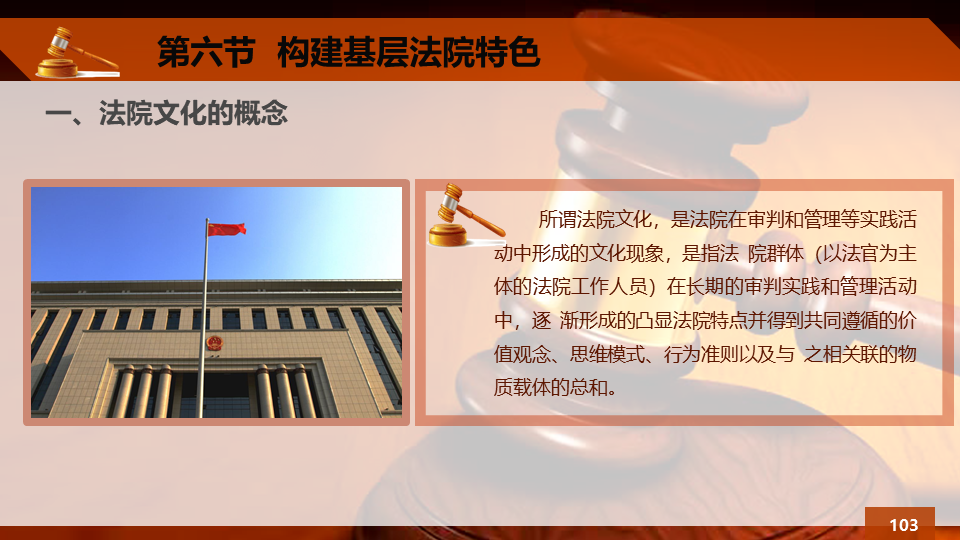 第六节 构建基层法院特色

一、法院文化的概念

所谓法院文化，是法院在审判和管理等实践活动中形成的文化现象，是指法 院群体（以法官为主体的法院工作人员）在长期的审判实践和管理活动中，逐 渐形成的凸显法院特点并得到共同遵循的价值观念、思维模式、行为准则以及与 之相关联的物质载体的总和。

103